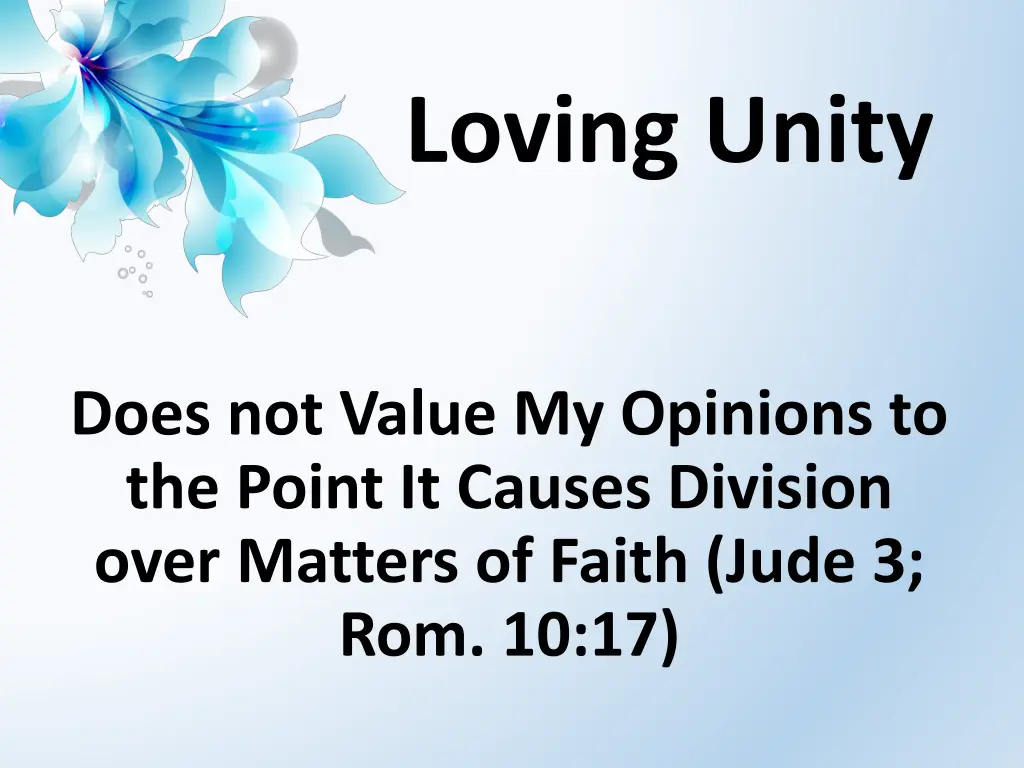 Loving Unity

Does not Value My Opinions to the Point It Causes Division over Matters of Faith (Jude 3; Rom. 10:17)